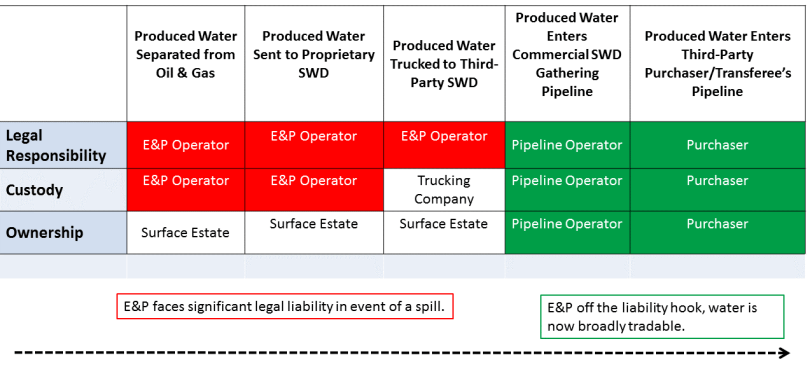 |  | Produced Water Separated from Oil & Gas | Produced Water Sent to Proprietary SWD | Produced Water Trucked to Third-Party SWD | Produced Water Enters Commercial SWD Gathering Pipeline | Produced Water Enters Third-Party Purchaser/Transferee's Pipeline |
|---|---|---|---|---|---|
| Legal Responsibility | E&P Operator | E&P Operator | E&P Operator | Pipeline Operator | Purchaser |
| Custody | E&P Operator | E&P Operator | Trucking Company | Pipeline Operator | Purchaser |
| Ownership | Surface Estate | Surface Estate | Surface Estate | Pipeline Operator | Purchaser |

E&P faces significant legal liability in event of a spill.

E&P off the liability hook, water is now broadly tradable.